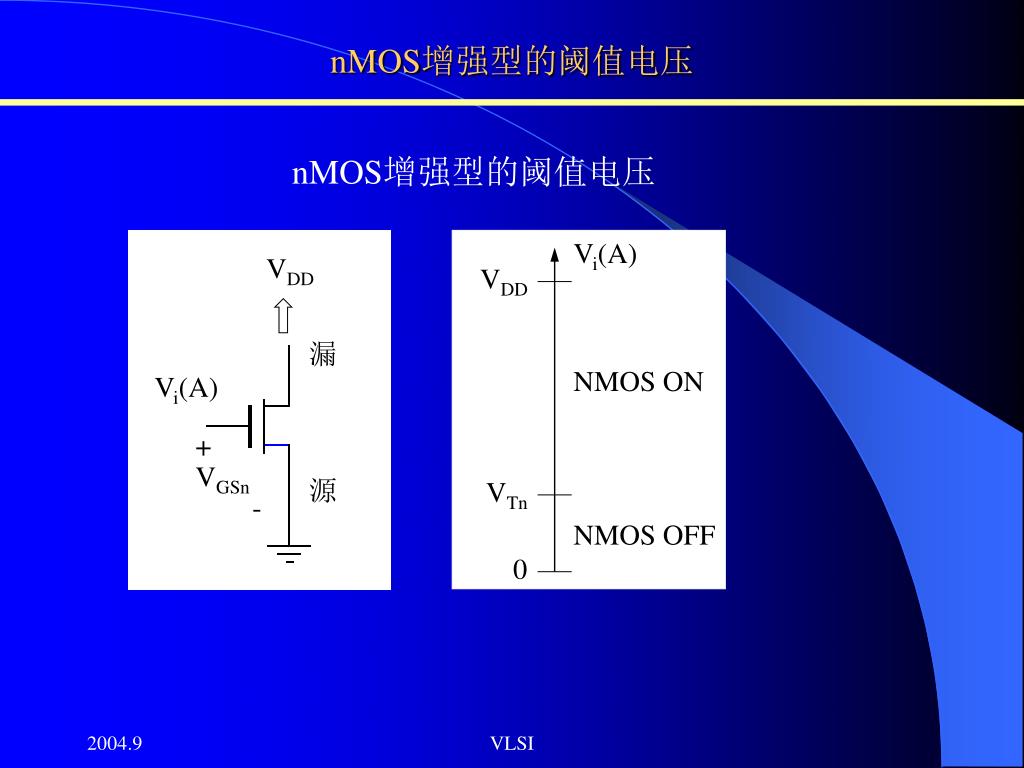 nMOS增强型的阈值电压

nMOS增强型的阈值电压

$V_{DD}$

漏

$V_i(A)$

+

$V_{GSn}$

-

源

$V_i(A)$

$V_{DD}$

NMOS ON

$V_{Tn}$

NMOS OFF

0

2004.9

VLSI